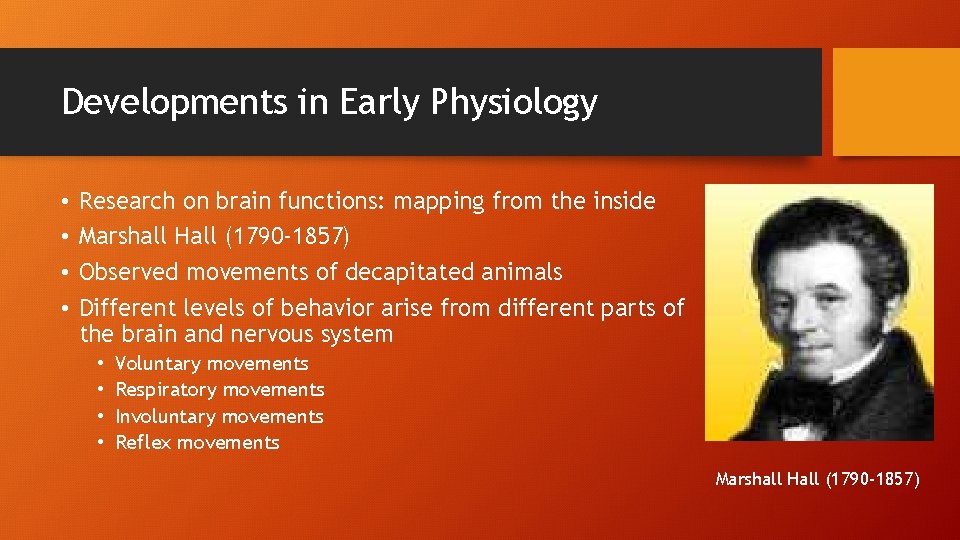 Developments in Early Physiology

• Research on brain functions: mapping from the inside
• Marshall Hall (1790-1857)
• Observed movements of decapitated animals
• Different levels of behavior arise from different parts of the brain and nervous system
  • Voluntary movements
  • Respiratory movements
  • Involuntary movements
  • Reflex movements

Marshall Hall (1790-1857)